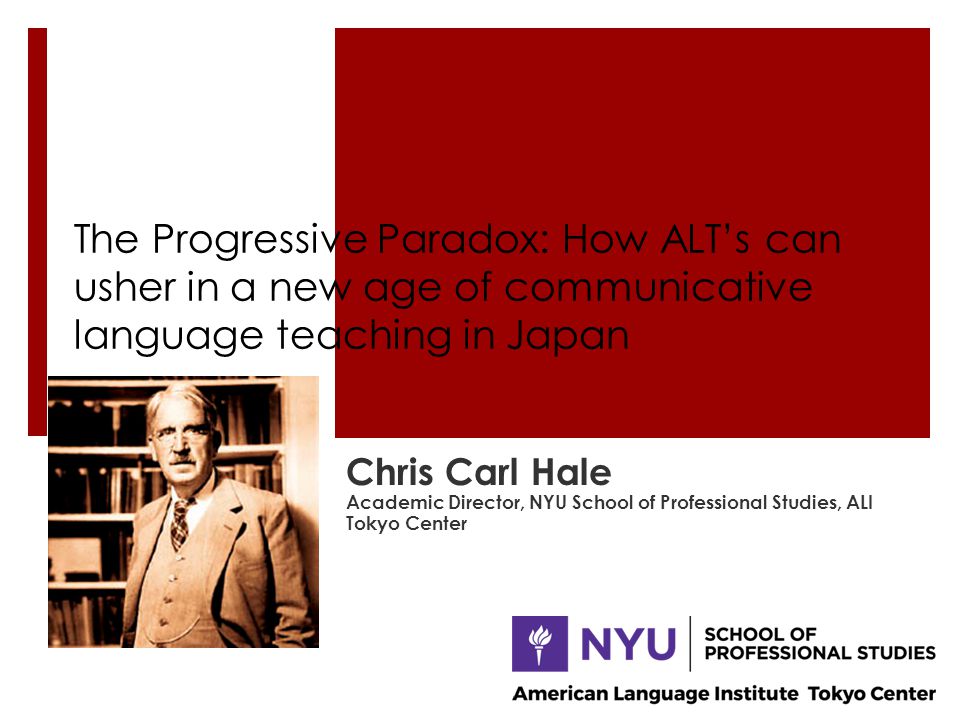 The Progressive Paradox: How ALT's can usher in a new age of communicative language teaching in Japan

Chris Carl Hale
Academic Director, NYU School of Professional Studies, ALI Tokyo Center

NYU | SCHOOL OF PROFESSIONAL STUDIES
American Language Institute Tokyo Center